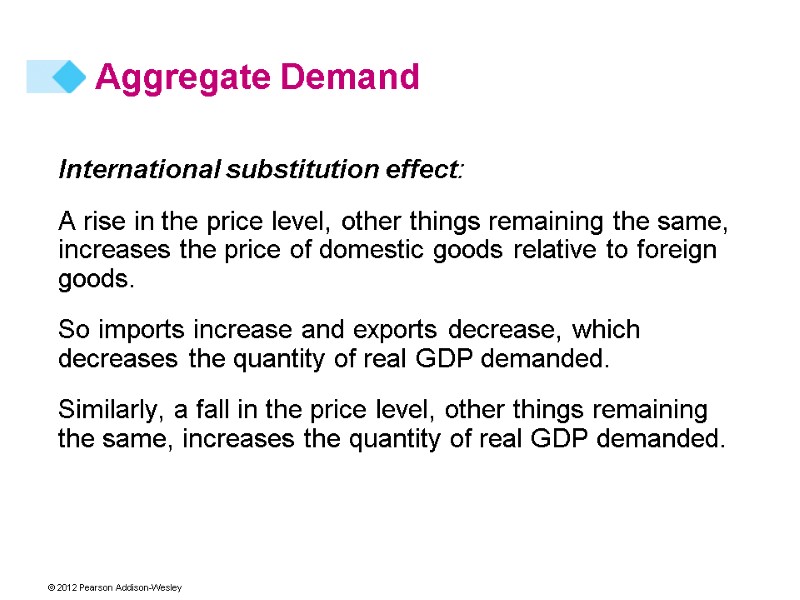 Aggregate Demand

International substitution effect:

A rise in the price level, other things remaining the same, increases the price of domestic goods relative to foreign goods.

So imports increase and exports decrease, which decreases the quantity of real GDP demanded.

Similarly, a fall in the price level, other things remaining the same, increases the quantity of real GDP demanded.

© 2012 Pearson Addison-Wesley